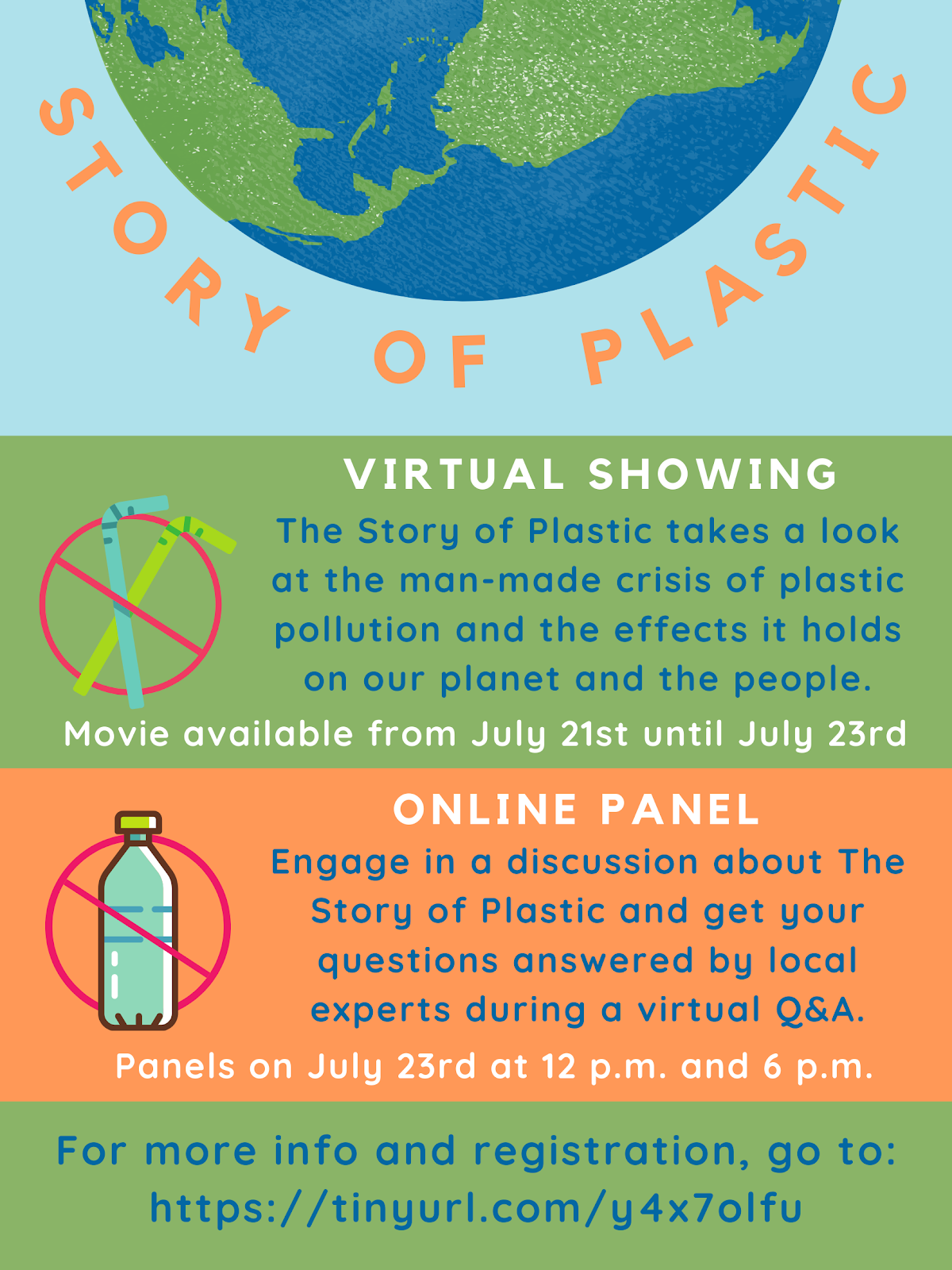 STORY OF PLASTIC

VIRTUAL SHOWING

The Story of Plastic takes a look at the man-made crisis of plastic pollution and the effects it holds on our planet and the people.

Movie available from July 21st until July 23rd

ONLINE PANEL

Engage in a discussion about The Story of Plastic and get your questions answered by local experts during a virtual Q&A.

Panels on July 23rd at 12 p.m. and 6 p.m.

For more info and registration, go to: https://tinyurl.com/y4x7olfu